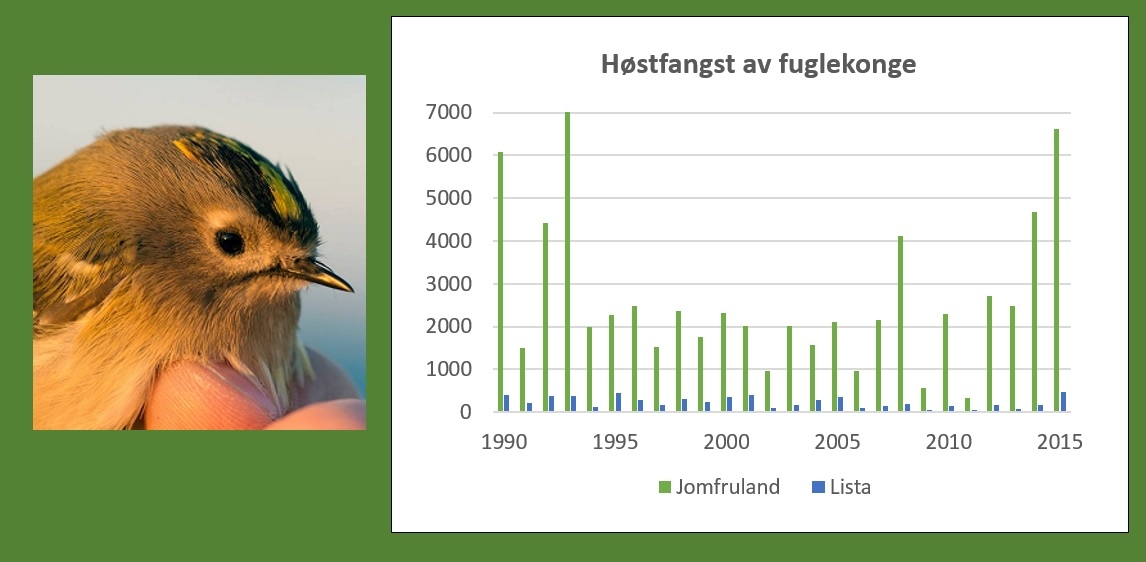 Høstfangst av fuglekonge

7000
6000
5000
4000
3000
2000
1000
0

1990 1995 2000 2005 2010 2015

Jomfruland Lista